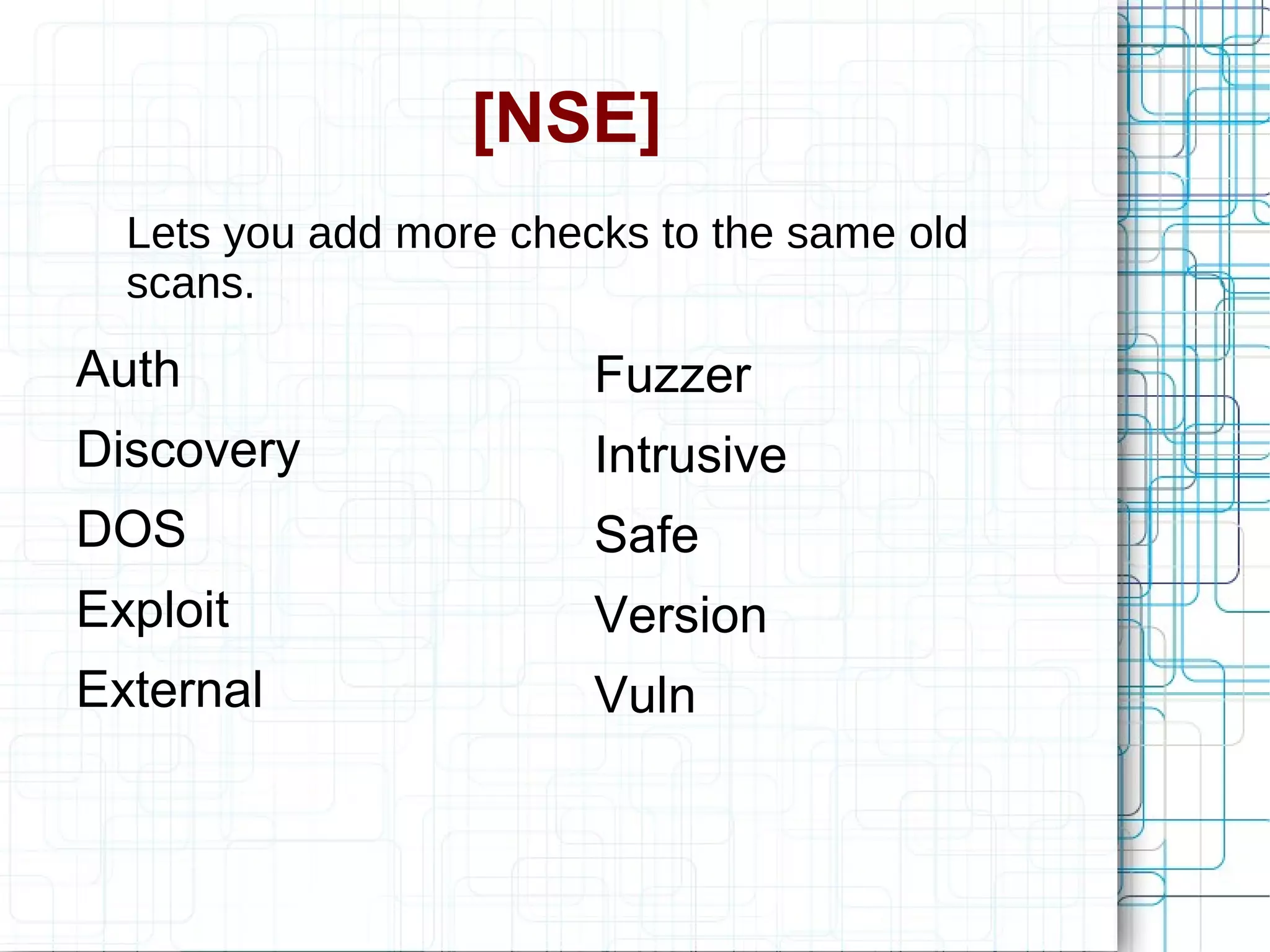 [NSE]

Lets you add more checks to the same old scans.

Auth
Discovery
DOS
Exploit
External

Fuzzer
Intrusive
Safe
Version
Vuln